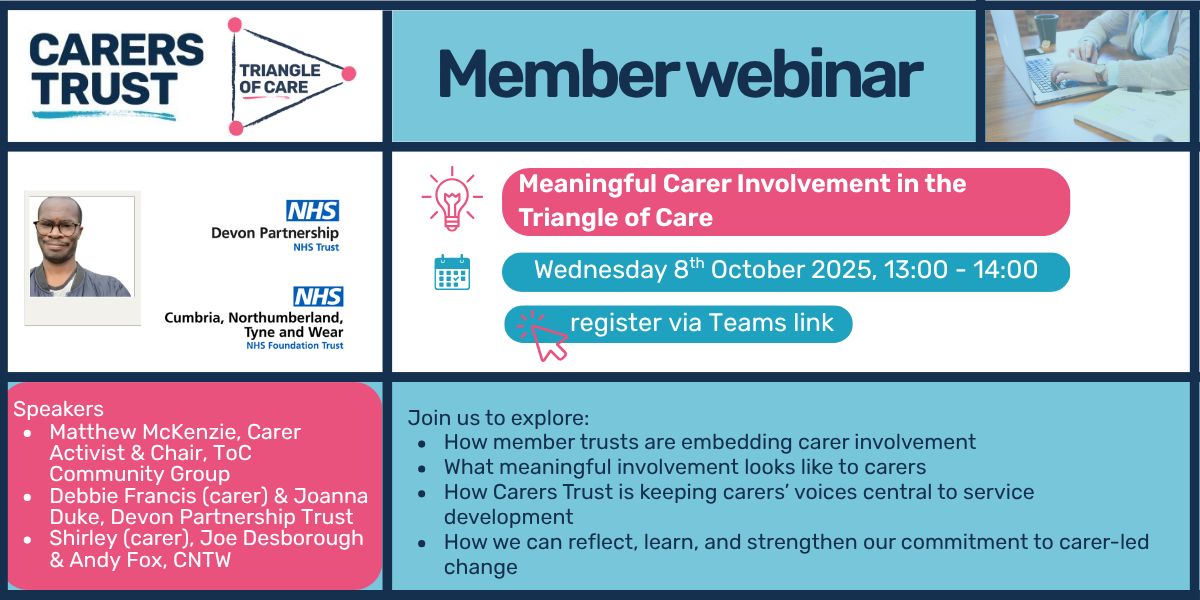 CARERS TRUST

TRIANGLE OF CARE

Member webinar

NHS
Devon Partnership
NHS Trust

NHS
Cumbria, Northumberland, Tyne and Wear
NHS Foundation Trust

Meaningful Carer Involvement in the Triangle of Care

Wednesday 8$^{th}$ October 2025, 13:00 - 14:00

register via Teams link

Speakers
- Matthew McKenzie, Carer Activist & Chair, ToC Community Group
- Debbie Francis (carer) & Joanna Duke, Devon Partnership Trust
- Shirley (carer), Joe Desborough & Andy Fox, CNTW

Join us to explore:
- How member trusts are embedding carer involvement
- What meaningful involvement looks like to carers
- How Carers Trust is keeping carers' voices central to service development
- How we can reflect, learn, and strengthen our commitment to carer-led change